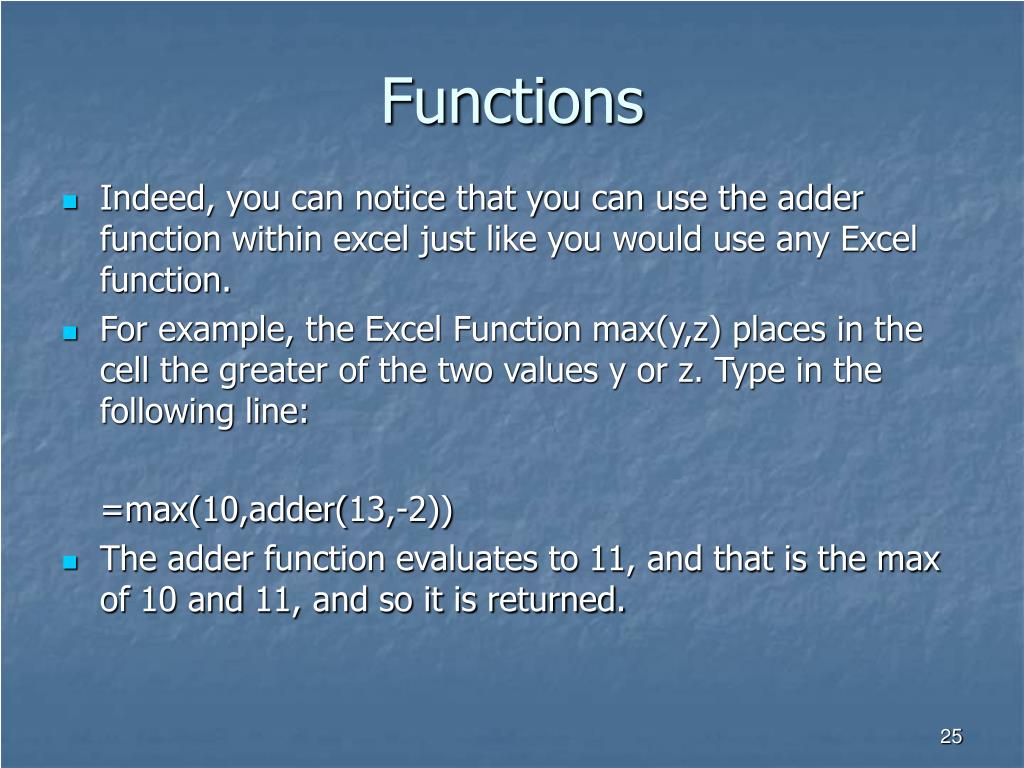 Functions

- Indeed, you can notice that you can use the adder function within excel just like you would use any Excel function.
- For example, the Excel Function max(y,z) places in the cell the greater of the two values y or z. Type in the following line:

=max(10,adder(13,-2))

- The adder function evaluates to 11, and that is the max of 10 and 11, and so it is returned.

25